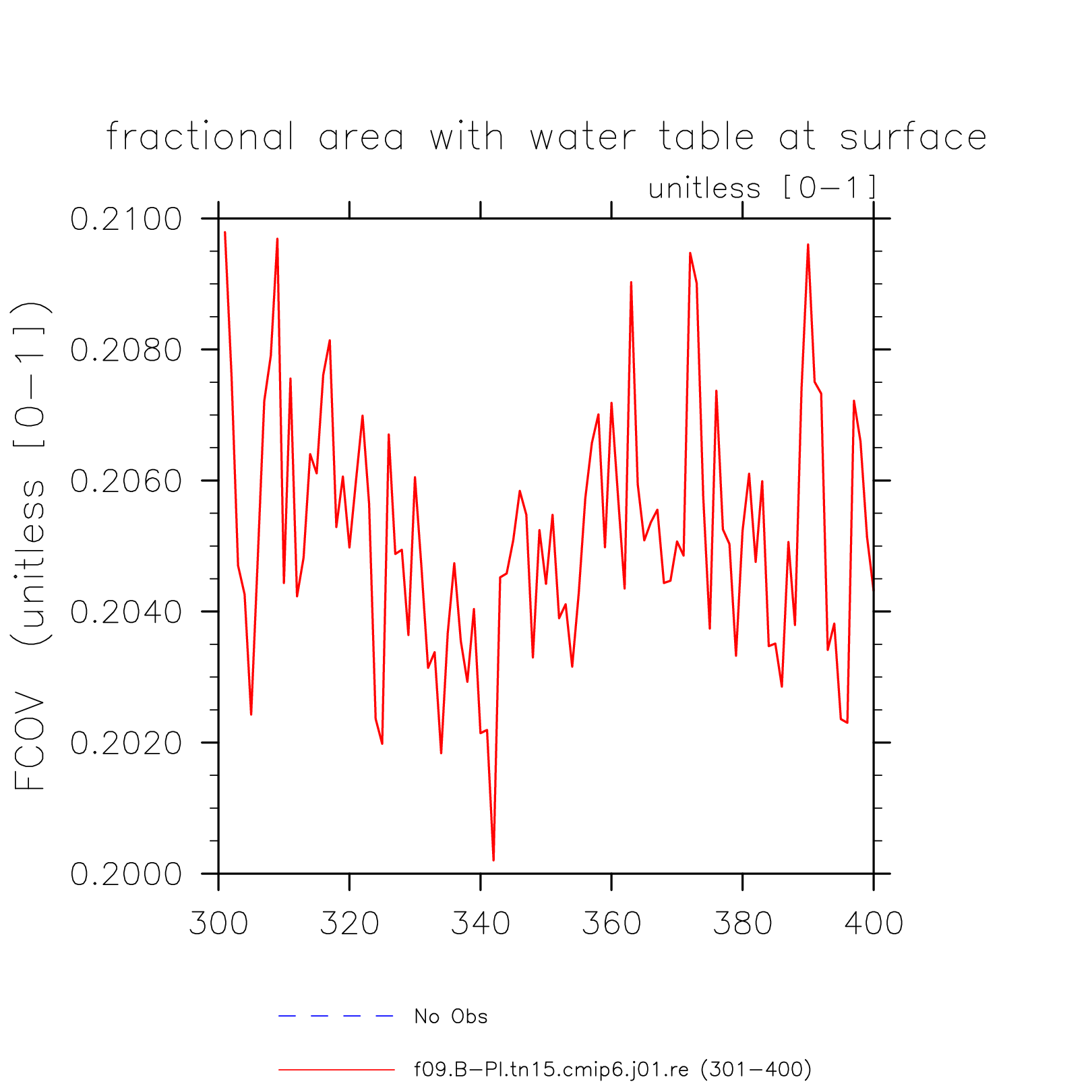 fractional area with water table at surface

unitless [0-1]

FCOV (unitless [0-1])

0.2100
0.2080
0.2060
0.2040
0.2020
0.2000

300
320
340
360
380
400

No Obs

f09.B-PI.tn15.cmip6.j01.re (301-400)